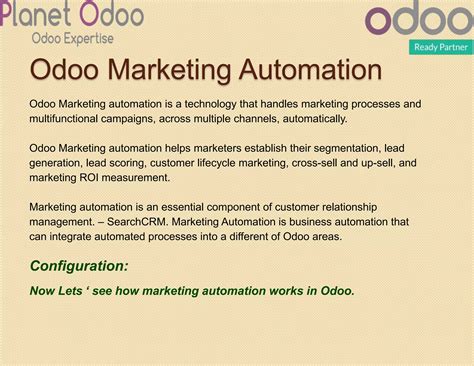 Planet Odoo
Odoo Expertise

odoo
Ready Partner

Odoo Marketing Automation

Odoo Marketing automation is a technology that handles marketing processes and multifunctional campaigns, across multiple channels, automatically.

Odoo Marketing automation helps marketers establish their segmentation, lead generation, lead scoring, customer lifecycle marketing, cross-sell and up-sell, and marketing ROI measurement.

Marketing automation is an essential component of customer relationship management. – SearchCRM. Marketing Automation is business automation that can integrate automated processes into a different of Odoo areas.

Configuration:

Now Lets ‘ see how marketing automation works in Odoo.